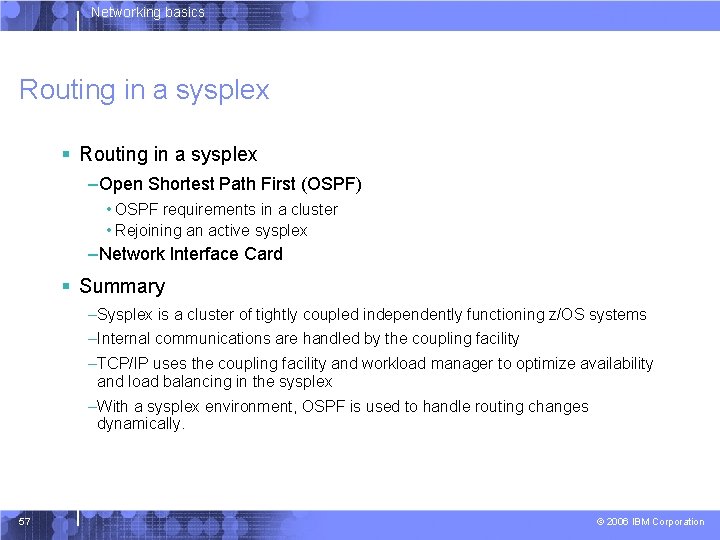 Networking basics

Routing in a sysplex

▪ Routing in a sysplex

–Open Shortest Path First (OSPF)

• OSPF requirements in a cluster

• Rejoining an active sysplex

–Network Interface Card

▪ Summary

–Sysplex is a cluster of tightly coupled independently functioning z/OS systems

–Internal communications are handled by the coupling facility

–TCP/IP uses the coupling facility and workload manager to optimize availability and load balancing in the sysplex

–With a sysplex environment, OSPF is used to handle routing changes dynamically.

57

© 2006 IBM Corporation